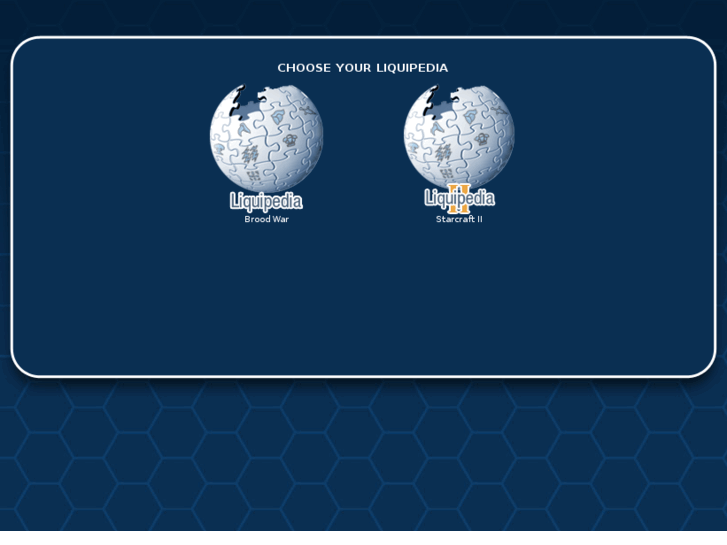 CHOOSE YOUR LIQUIPEDIA

Liquipedia
Brood War

Liquipedia II
Starcraft II